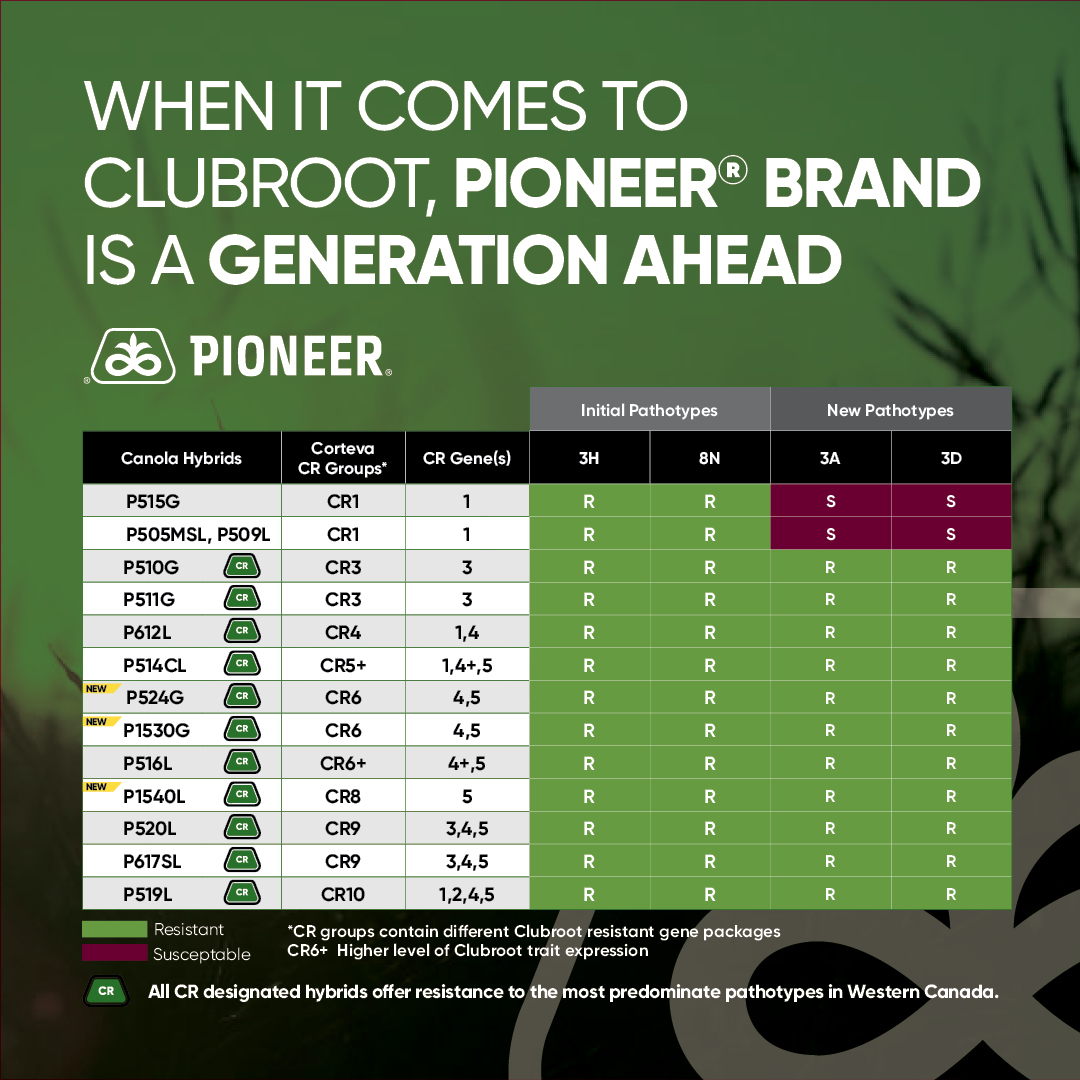 WHEN IT COMES TO CLUBROOT, PIONEER® BRAND IS A GENERATION AHEAD

® PIONEER®

| | | | Initial Pathotypes | | New Pathotypes | |
|---|---|---|---|---|---|---|
| Canola Hybrids | Corteva CR Groups* | CR Gene(s) | 3H | 8N | 3A | 3D |
| P515G | CR1 | 1 | R | R | S | S |
| P505MSL, P509L | CR1 | 1 | R | R | S | S |
| P510G CR | CR3 | 3 | R | R | R | R |
| P511G CR | CR3 | 3 | R | R | R | R |
| P612L CR | CR4 | 1,4 | R | R | R | R |
| P514CL CR | CR5+ | 1,4+,5 | R | R | R | R |
| NEW P524G CR | CR6 | 4,5 | R | R | R | R |
| NEW P1530G CR | CR6 | 4,5 | R | R | R | R |
| P516L CR | CR6+ | 4+,5 | R | R | R | R |
| NEW P1540L CR | CR8 | 5 | R | R | R | R |
| P520L CR | CR9 | 3,4,5 | R | R | R | R |
| P617SL CR | CR9 | 3,4,5 | R | R | R | R |
| P519L CR | CR10 | 1,2,4,5 | R | R | R | R |

Resistant
Susceptable

*CR groups contain different Clubroot resistant gene packages
CR6+ Higher level of Clubroot trait expression

CR All CR designated hybrids offer resistance to the most predominate pathotypes in Western Canada.